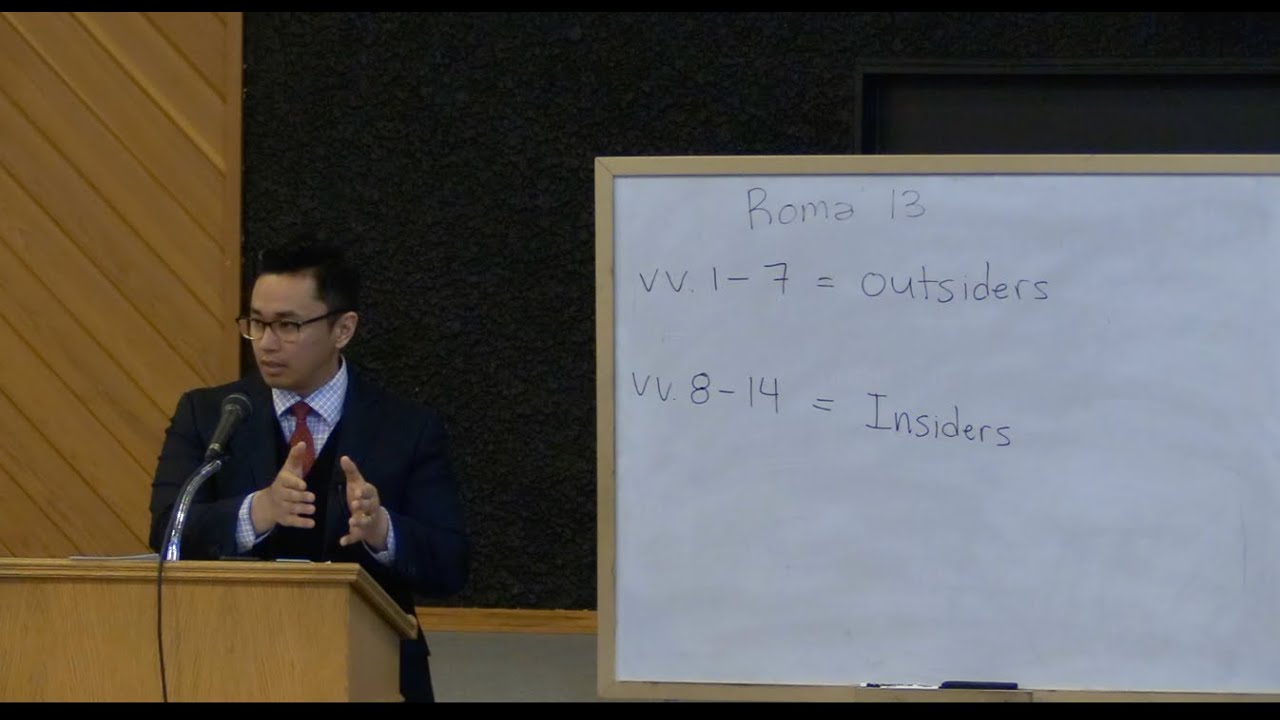 Roma 13

vv. 1-7 = outsiders

vv. 8-14 = Insiders